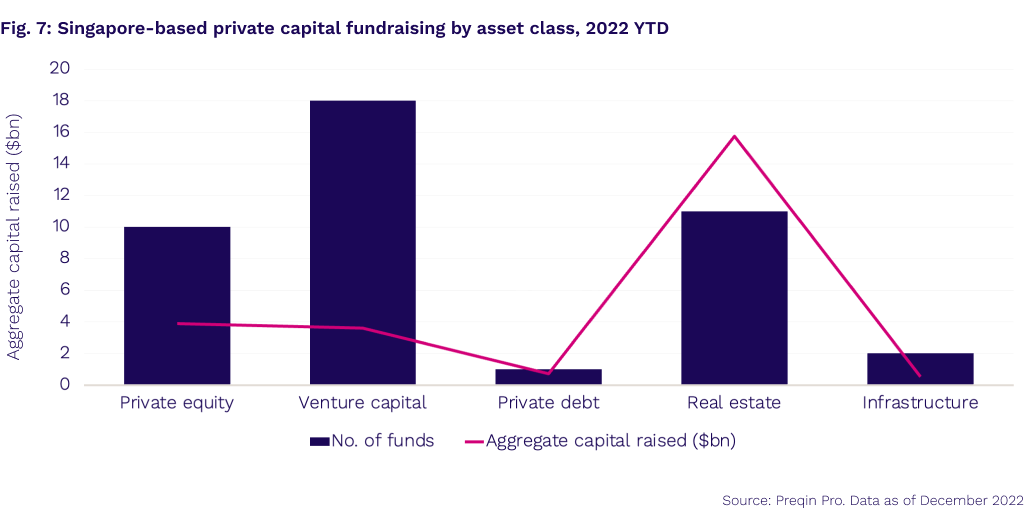 Fig. 7: Singapore-based private capital fundraising by asset class, 2022 YTD

Aggregate capital raised ($bn)

20
18
16
14
12
10
8
6
4
2
0

Private equity
Venture capital
Private debt
Real estate
Infrastructure

No. of funds
Aggregate capital raised ($bn)

Source: Preqin Pro. Data as of December 2022